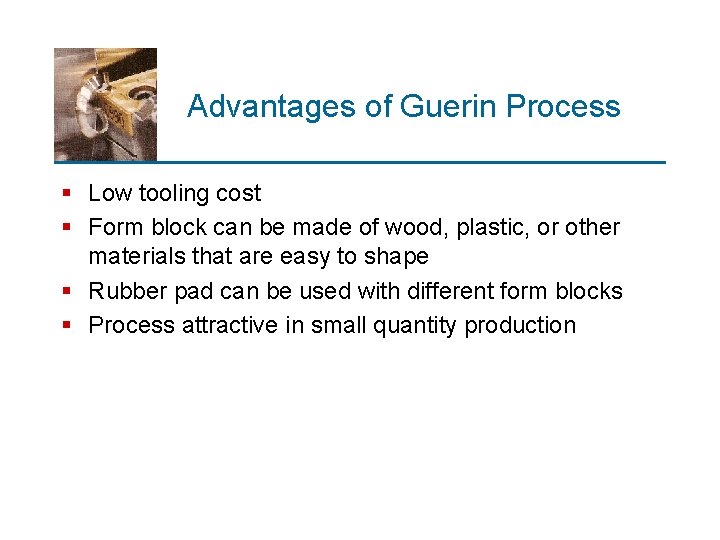 Advantages of Guerin Process

- Low tooling cost
- Form block can be made of wood, plastic, or other materials that are easy to shape
- Rubber pad can be used with different form blocks
- Process attractive in small quantity production